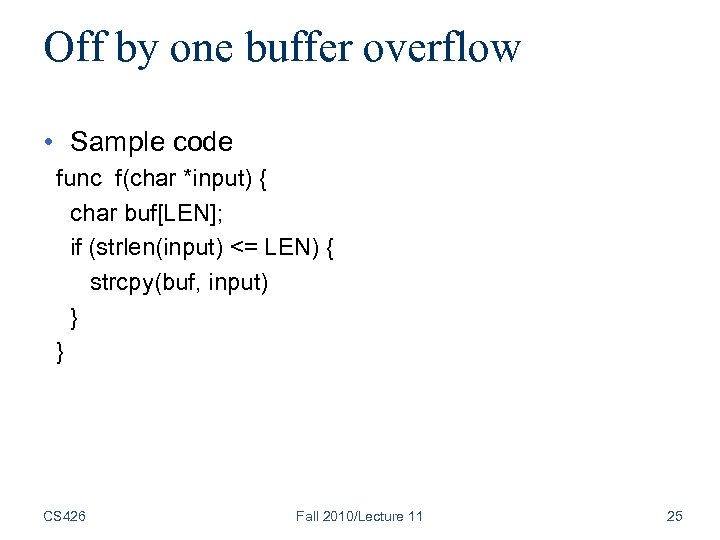 Off by one buffer overflow

• Sample code
func f(char *input) {
char buf[LEN];
if (strlen(input) <= LEN) {
strcpy(buf, input)
}
}

CS426 Fall 2010/Lecture 11 25